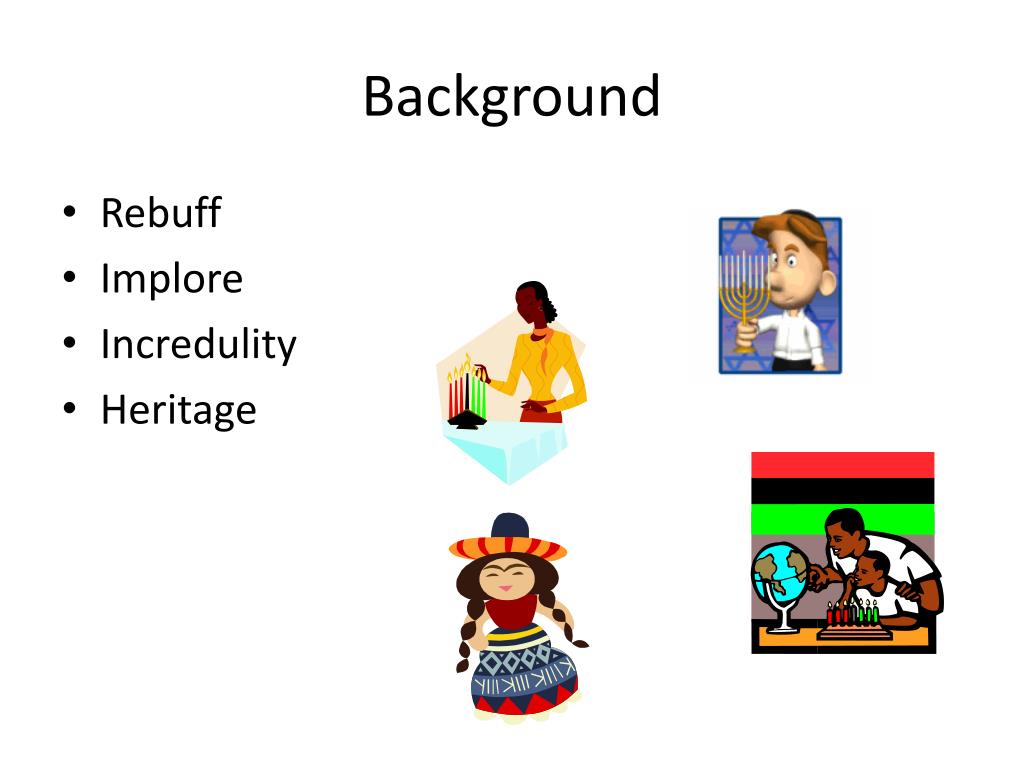 Background

• Rebuff
• Implore
• Incredulity
• Heritage